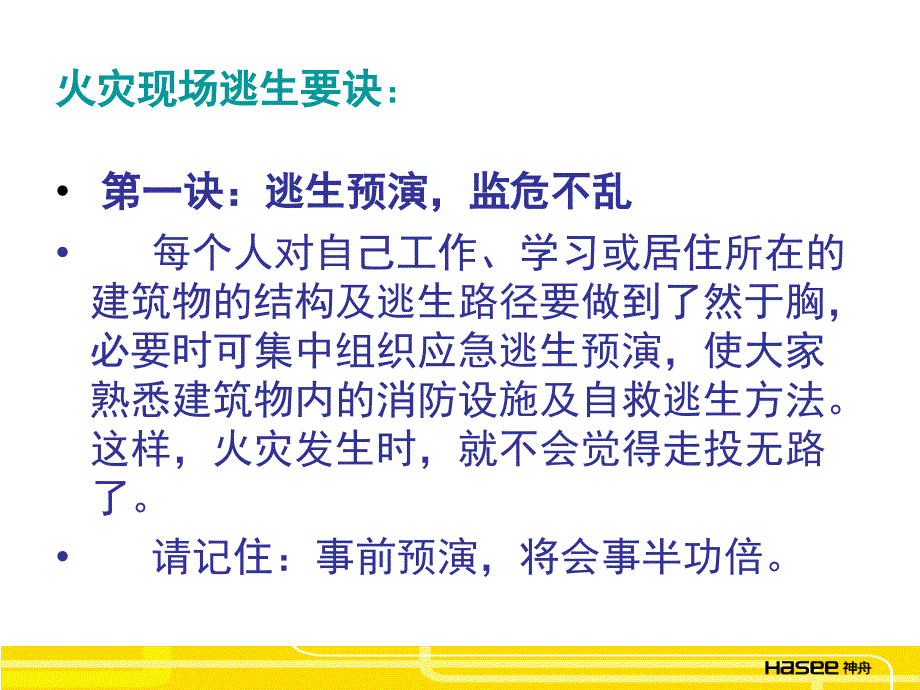 火灾现场逃生要诀：

• 第一诀：逃生预演，监危不乱

• 每个人对自己工作、学习或居住所在的建筑物的结构及逃生路径要做到了然于胸，必要时可集中组织应急逃生预演，使大家熟悉建筑物内的消防设施及自救逃生方法。这样，火灾发生时，就不会觉得走投无路了。

• 请记住：事前预演，将会事半功倍。

Hasee 神舟